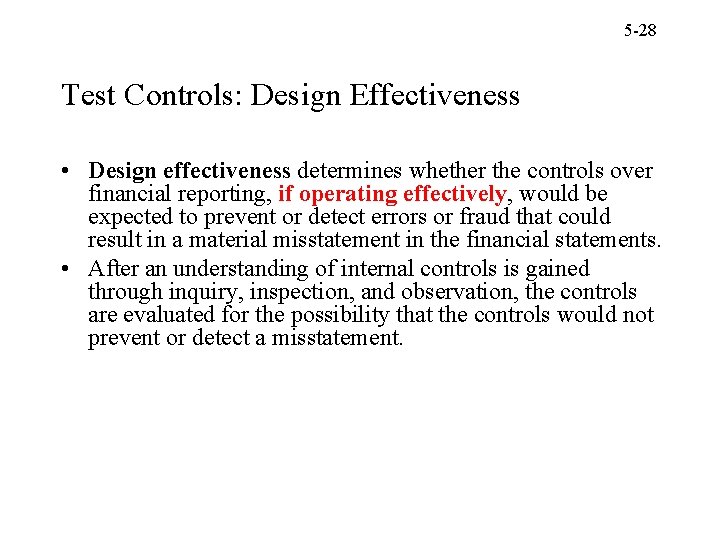 5-28

Test Controls: Design Effectiveness

• Design effectiveness determines whether the controls over financial reporting, if operating effectively, would be expected to prevent or detect errors or fraud that could result in a material misstatement in the financial statements.

• After an understanding of internal controls is gained through inquiry, inspection, and observation, the controls are evaluated for the possibility that the controls would not prevent or detect a misstatement.